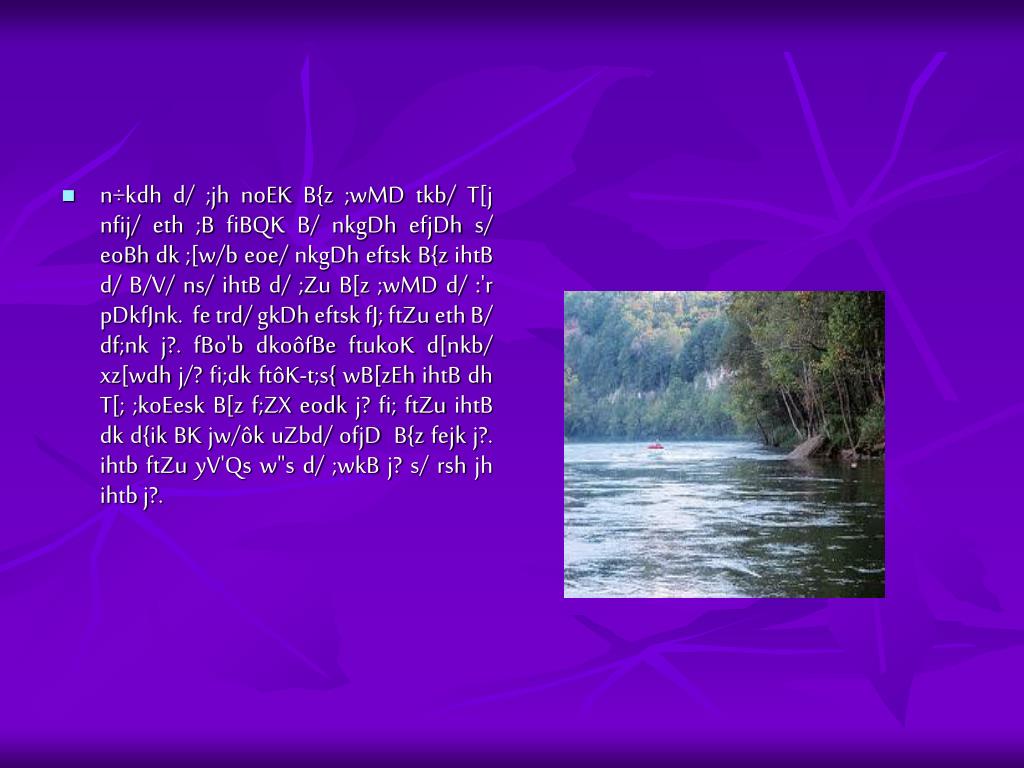 n÷kdh d/ ;jh noEK B{z ;wMD tkb/ T[j nfij/ eth ;B fiBQK B/ nkgDh efjDh s/ eoBh dk ;[w/b eoe/ nkgDh eftsk B{z ihtB d/ B/V/ ns/ ihtB d/ ;Zu B[z ;wMD d/ :'r pDkfJnk. fe trd/ gkDh eftsk fJ; ftZu eth B/ df;nk j?. fBo'b dkoôfBe ftukoK d[nkb/ xz[wdh j/? fi;dk ftôK-t;s{ wB[zEh ihtB dh T[; ;koEesk B[z f;ZX eodk j? fi; ftZu ihtB dk d{ik BK jw/ôk uZbd/ ofjD B{z fejk j?. ihtb ftZu yV'Qs w"s d/ ;wkB j? s/ rsh jh ihtb j?.